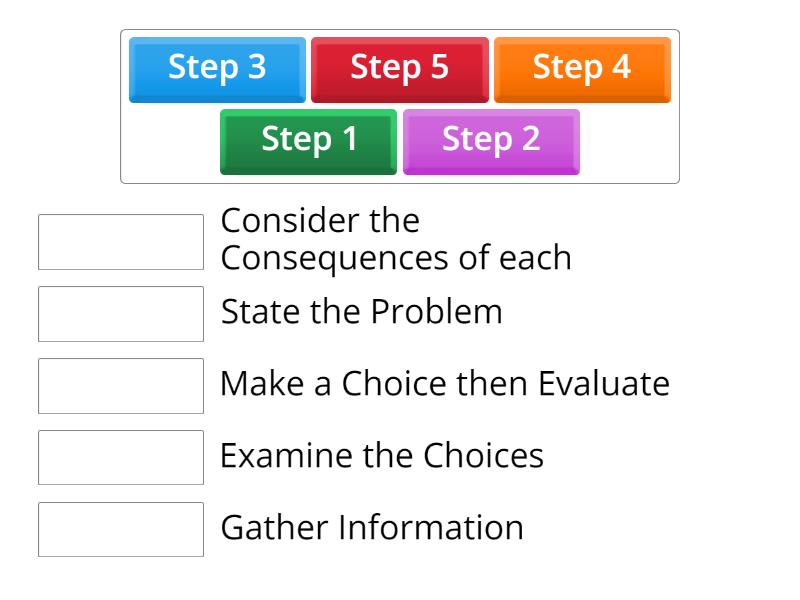 Step 3 Step 5 Step 4
Step 1 Step 2

Consider the Consequences of each

State the Problem

Make a Choice then Evaluate

Examine the Choices

Gather Information